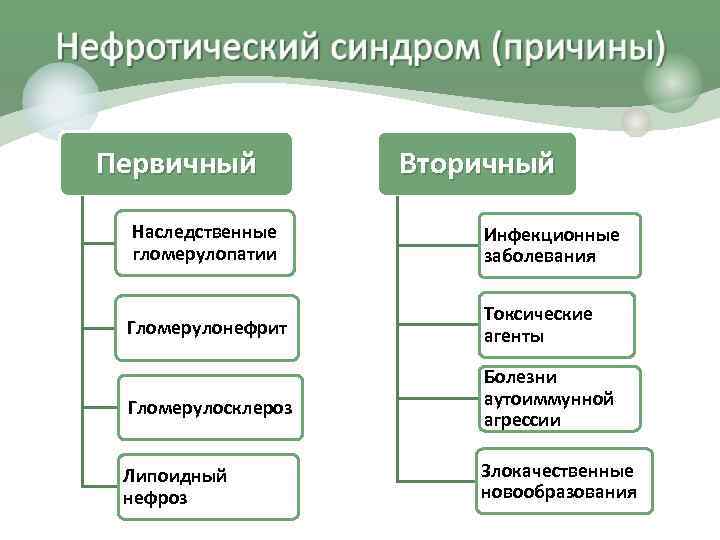 Нефротический синдром (причины)

Первичный

Наследственные гломерулопатии

Гломерулонефрит

Гломерулосклероз

Липоидный нефроз

Вторичный

Инфекционные заболевания

Токсические агенты

Болезни аутоиммунной агрессии

Злокачественные новообразования